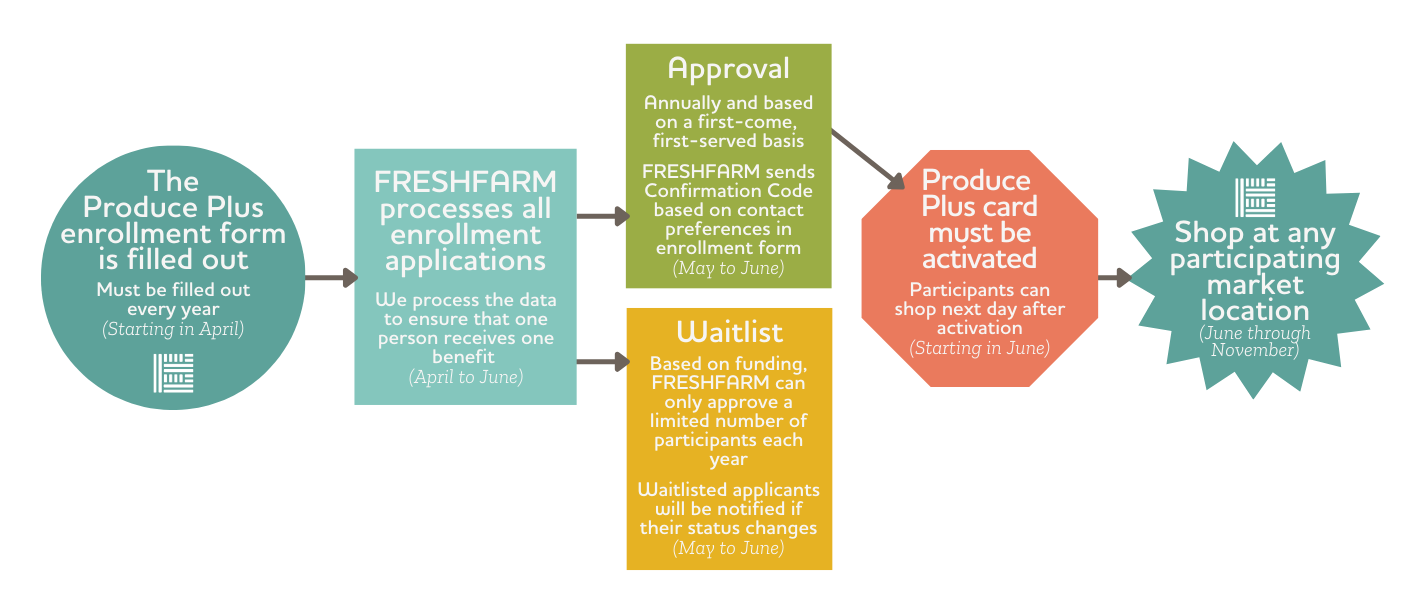 The Produce Plus enrollment form is filled out

Must be filled out every year
(Starting in April)

FRESHFARM processes all enrollment applications

We process the data to ensure that one person receives one benefit
(April to June)

Approval

Annually and based on a first-come, first-served basis

FRESHFARM sends Confirmation Code based on contact preferences in enrollment form
(May to June)

Waitlist

Based on funding, FRESHFARM can only approve a limited number of participants each year

Waitlisted applicants will be notified if their status changes
(May to June)

Produce Plus card must be activated

Participants can shop next day after activation
(Starting in June)

Shop at any participating market location
(June through November)